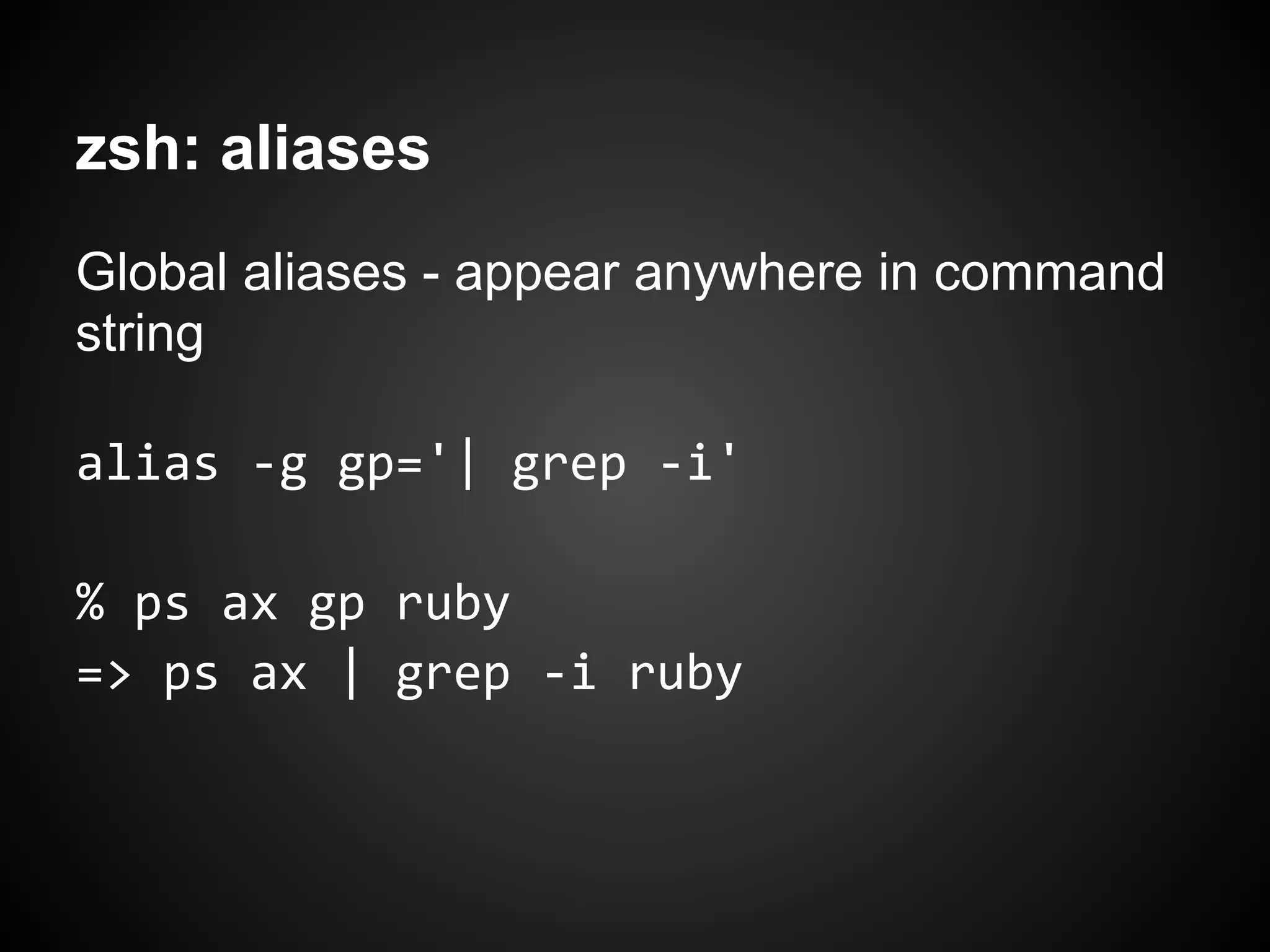 zsh: aliases

Global aliases - appear anywhere in command string

alias -g gp='| grep -i'

% ps ax gp ruby
=> ps ax | grep -i ruby